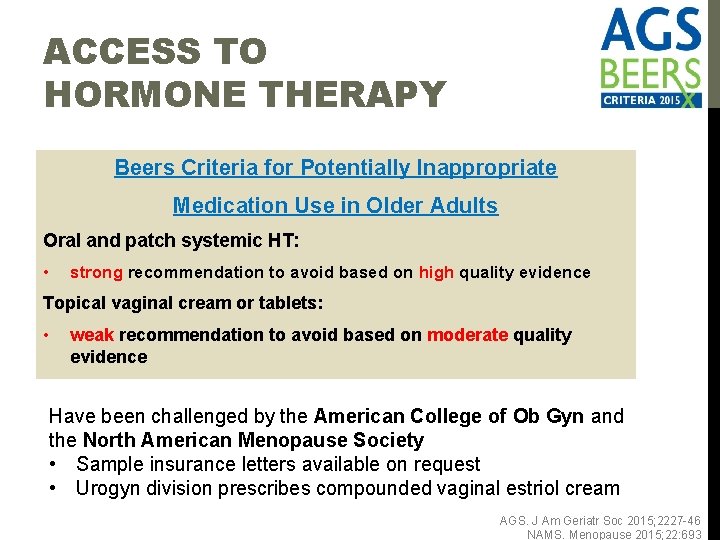 ACCESS TO HORMONE THERAPY

AGS BEERS CRITERIA 2015

Beers Criteria for Potentially Inappropriate Medication Use in Older Adults

Oral and patch systemic HT:

• strong recommendation to avoid based on high quality evidence

Topical vaginal cream or tablets:

• weak recommendation to avoid based on moderate quality evidence

Have been challenged by the American College of Ob Gyn and the North American Menopause Society
• Sample insurance letters available on request
• Urogyn division prescribes compounded vaginal estriol cream

AGS. J Am Geriatr Soc 2015;2227-46
NAMS. Menopause 2015;22:693